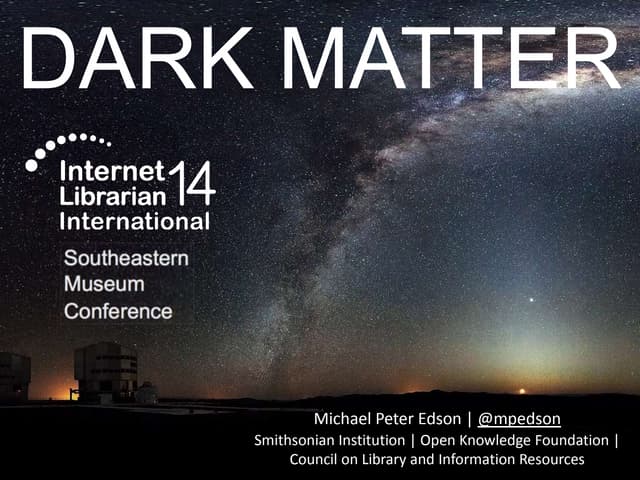 DARK MATTER

Internet Librarian International 14

Southeastern Museum Conference

Michael Peter Edson | @mpedson
Smithsonian Institution | Open Knowledge Foundation | Council on Library and Information Resources